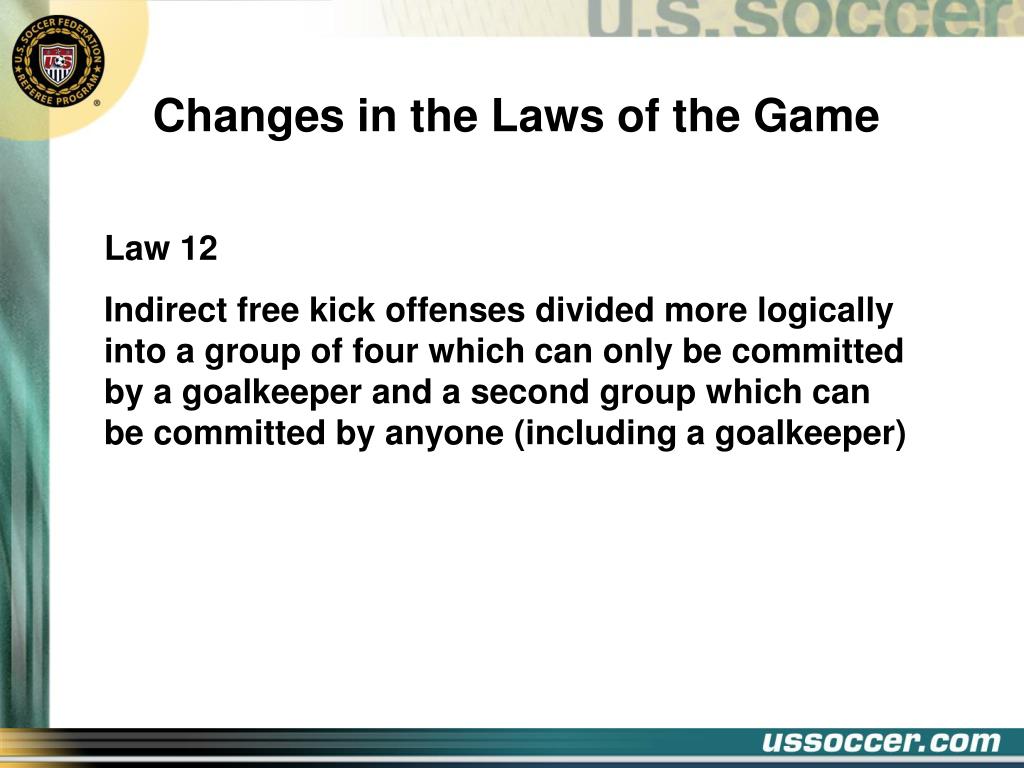 U.S. SOCCER FEDERATION REFEREE PROGRAM

U.S. SOCCER

Changes in the Laws of the Game

Law 12

Indirect free kick offenses divided more logically into a group of four which can only be committed by a goalkeeper and a second group which can be committed by anyone (including a goalkeeper)

ussoccer.com